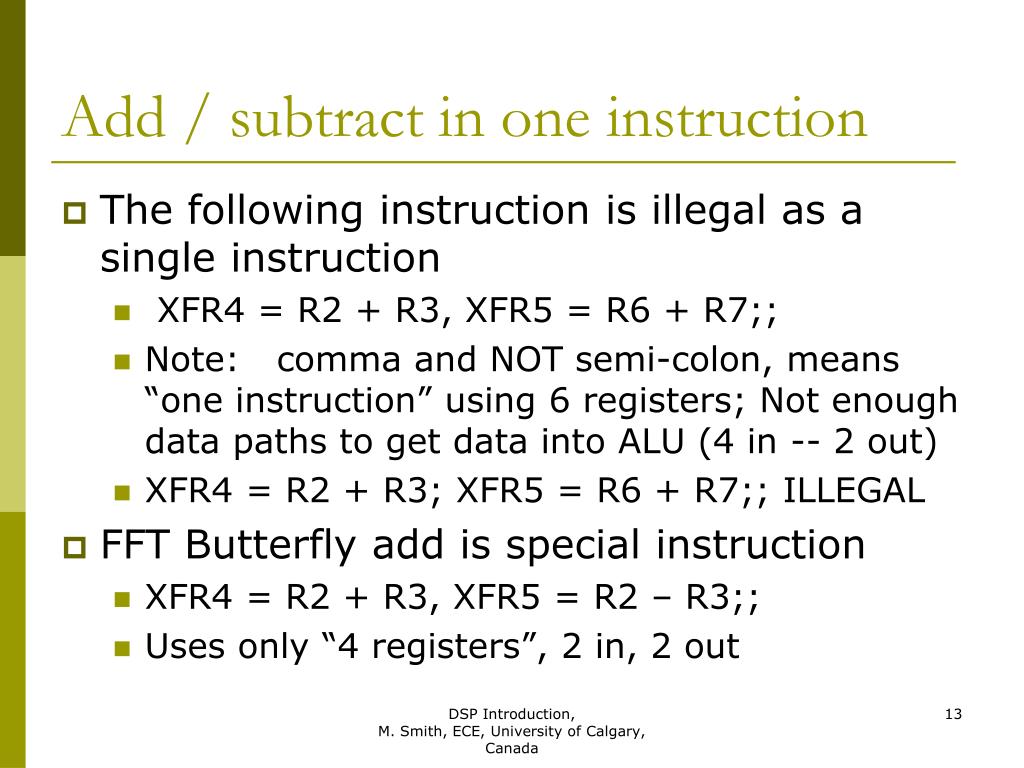 Add / subtract in one instruction

The following instruction is illegal as a single instruction

XFR4 = R2 + R3, XFR5 = R6 + R7;;

Note: comma and NOT semi-colon, means “one instruction” using 6 registers; Not enough data paths to get data into ALU (4 in -- 2 out)

XFR4 = R2 + R3; XFR5 = R6 + R7;; ILLEGAL

FFT Butterfly add is special instruction

XFR4 = R2 + R3, XFR5 = R2 – R3;;

Uses only “4 registers”, 2 in, 2 out

DSP Introduction, M. Smith, ECE, University of Calgary, Canada

13